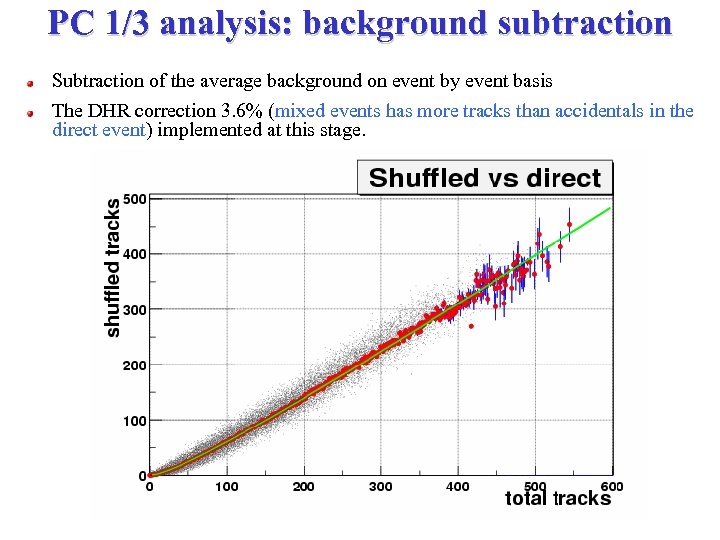 PC 1/3 analysis: background subtraction

Subtraction of the average background on event by event basis

The DHR correction 3.6% (mixed events has more tracks than accidentals in the direct event) implemented at this stage.

Shuffled vs direct

shuffled tracks

500
400
300
200
100
0

0 100 200 300 400 500 600

total tracks